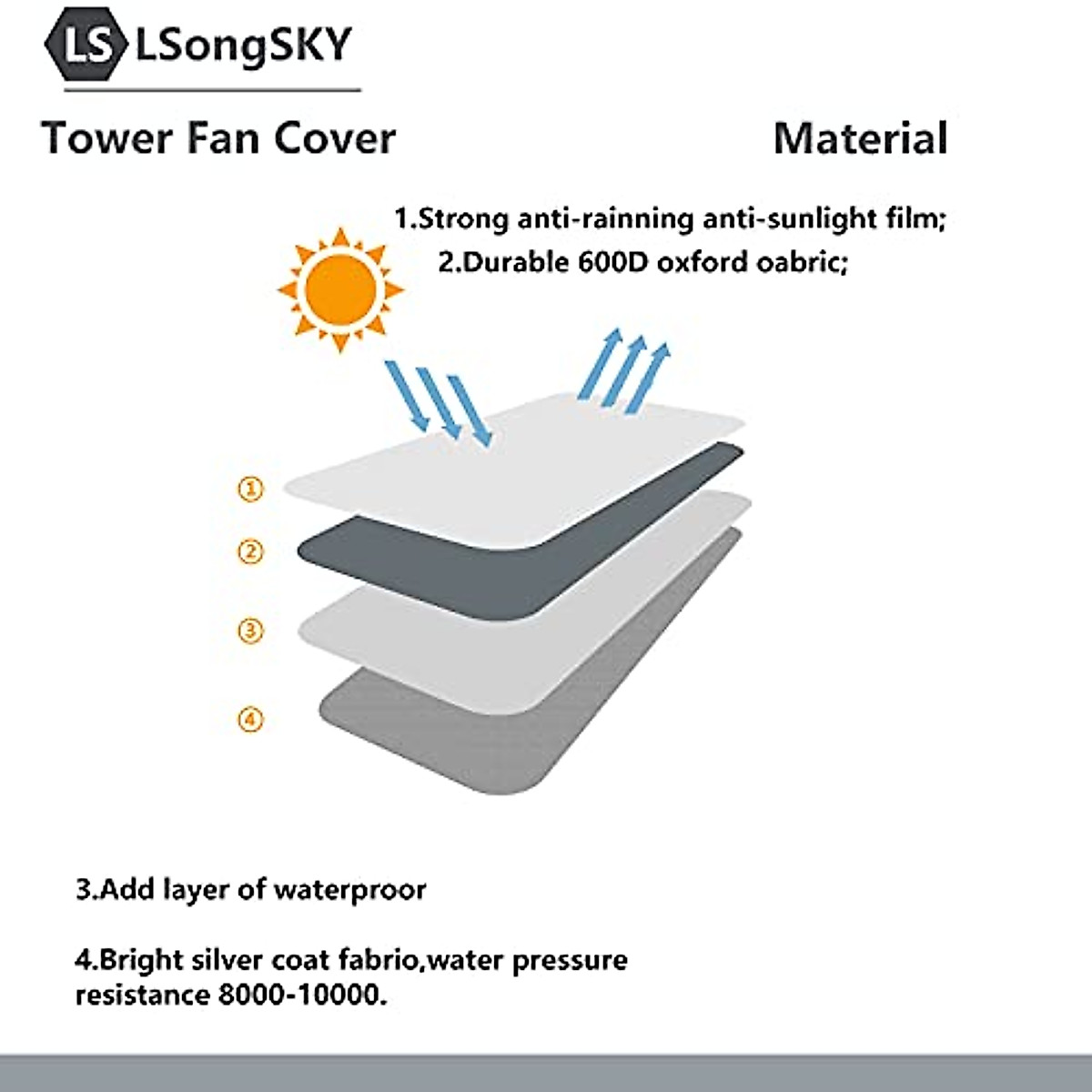 LS LSongSKY

Tower Fan Cover

Material

1.Strong anti-rainning anti-sunlight film;
2.Durable 600D oxford oabric;

①
②
③
④

3.Add layer of waterproor

4.Bright silver coat fabrio,water pressure resistance 8000-10000.